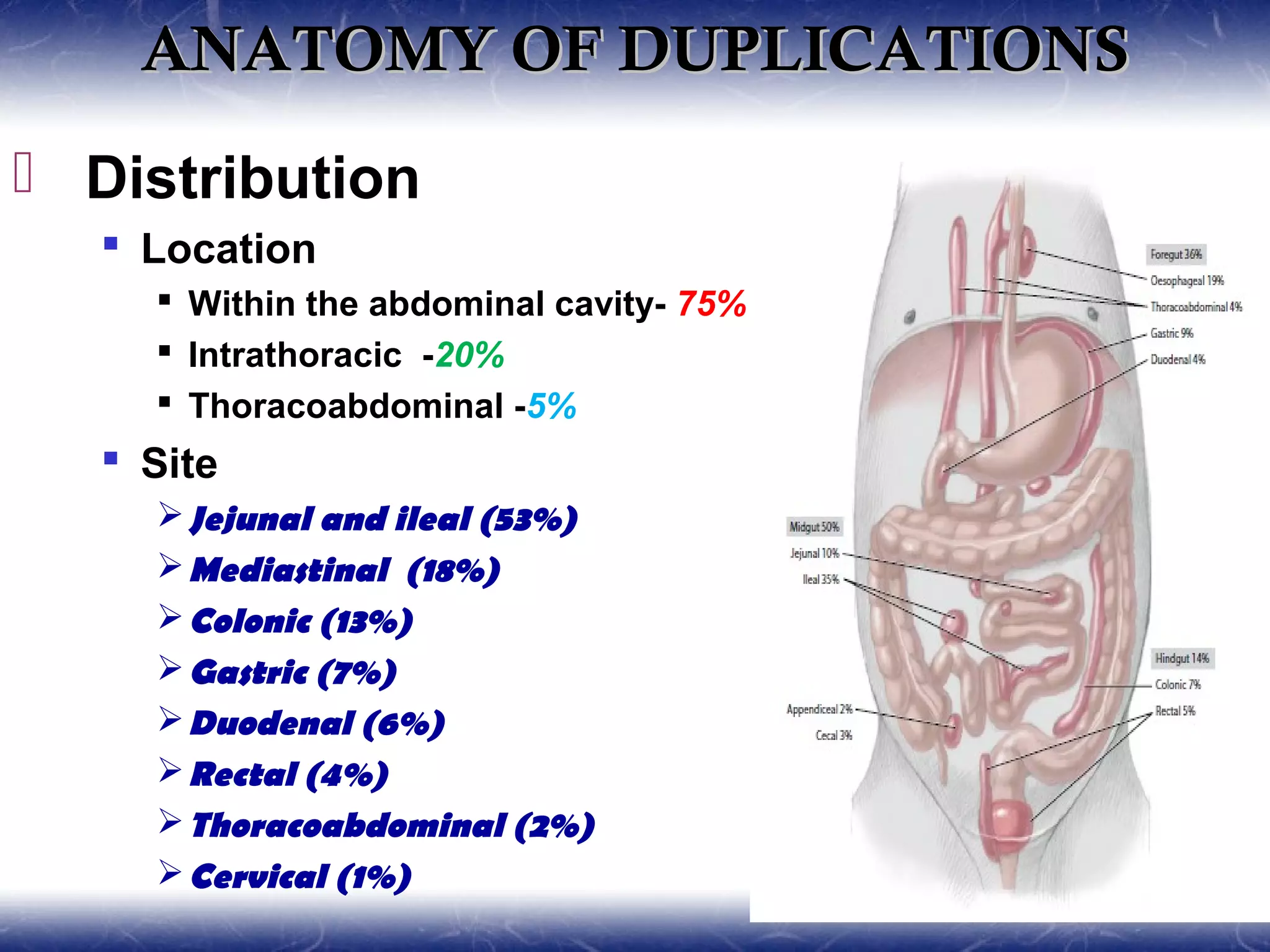 ANATOMY OF DUPLICATIONS

Distribution

Location

Within the abdominal cavity- 75%

Intrathoracic -20%

Thoracoabdominal -5%

Site

Jejunal and ileal (53%)

Mediastinal (18%)

Colonic (13%)

Gastric (7%)

Duodenal (6%)

Rectal (4%)

Thoracoabdominal (2%)

Cervical (1%)

Foregut 36%
Oesophageal 19%
Thoracoabdominal 4%
Gastric 9%
Duodenal 4%

Midgut 50%
Jejunal 10%
Ileal 35%
Appendiceal 2%
Cecal 3%

Hindgut 14%
Colonic 7%
Rectal 5%